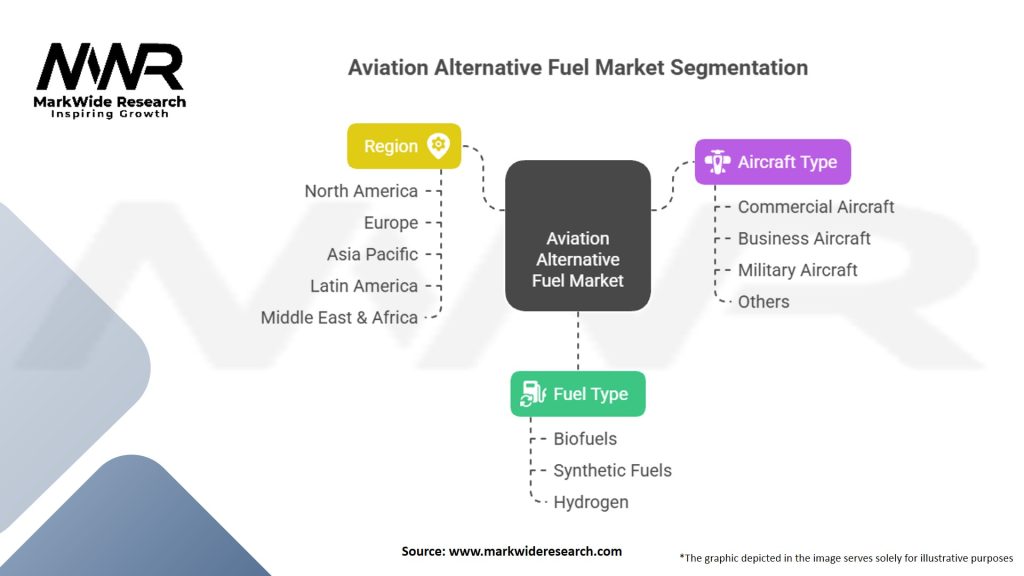 MWR
MarkWide Research
Inspiring Growth

Aviation Alternative Fuel Market Segmentation

Region
North America
Europe
Asia Pacific
Latin America
Middle East & Africa

Aviation Alternative Fuel Market

Aircraft Type
Commercial Aircraft
Business Aircraft
Military Aircraft
Others

Fuel Type
Biofuels
Synthetic Fuels
Hydrogen

Source: www.markwideresearch.com

*The graphic depicted in the image serves solely for illustrative purposes